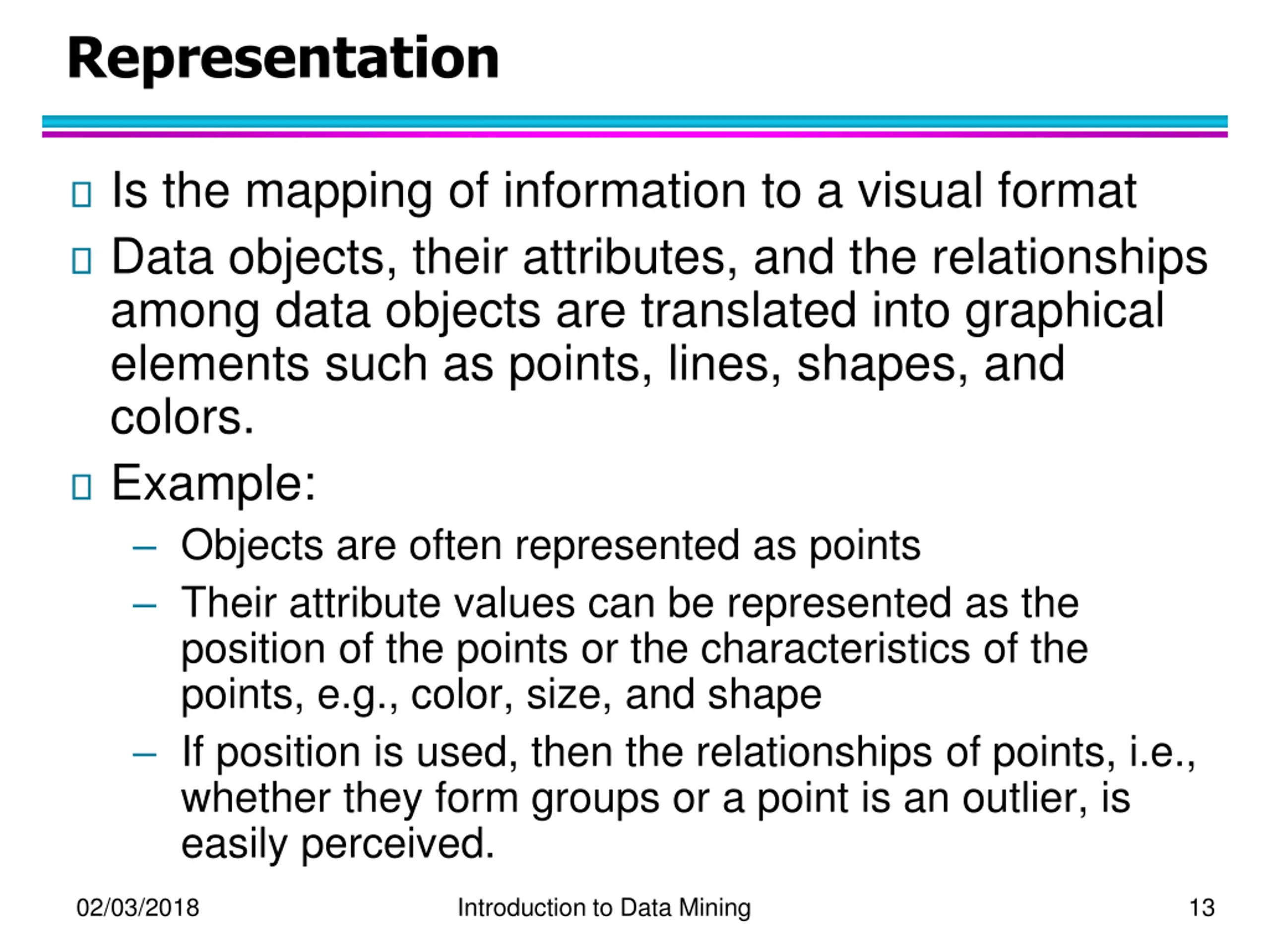 Representation

Is the mapping of information to a visual format

Data objects, their attributes, and the relationships among data objects are translated into graphical elements such as points, lines, shapes, and colors.

Example:

– Objects are often represented as points

– Their attribute values can be represented as the position of the points or the characteristics of the points, e.g., color, size, and shape

– If position is used, then the relationships of points, i.e., whether they form groups or a point is an outlier, is easily perceived.

02/03/2018 Introduction to Data Mining 13